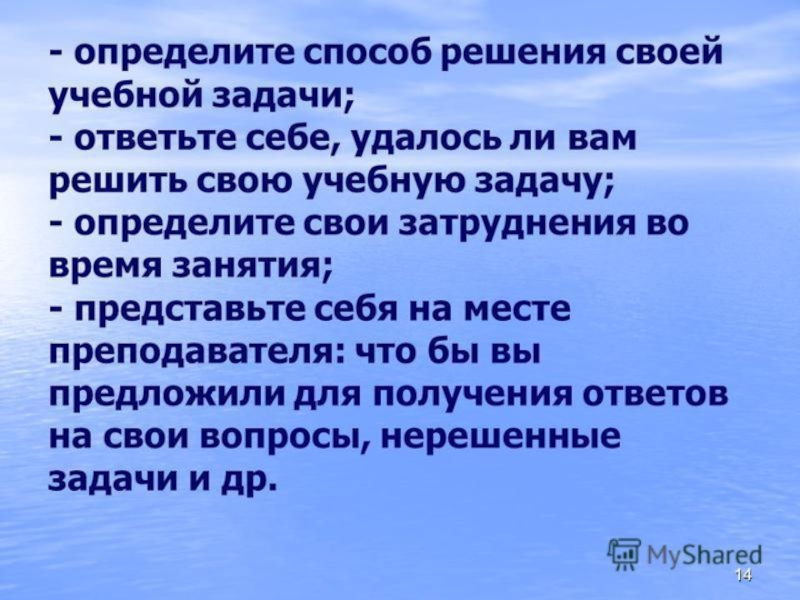 - определите способ решения своей учебной задачи;
- ответьте себе, удалось ли вам решить свою учебную задачу;
- определите свои затруднения во время занятия;
- представьте себя на месте преподавателя: что бы вы предложили для получения ответов на свои вопросы, нерешенные задачи и др.

MyShared

14